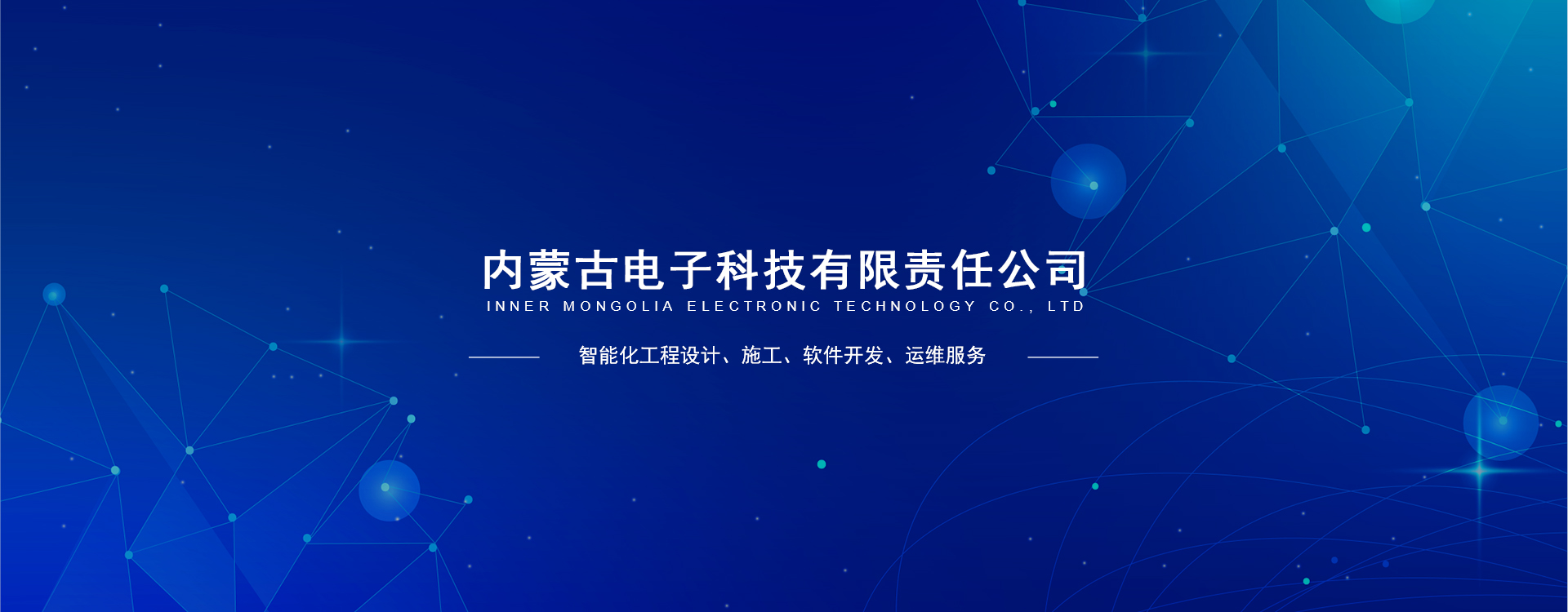 内蒙古电子科技有限责任公司

INNER MONGOLIA ELECTRONIC TECHNOLOGY CO., LTD

智能化工程设计、施工、软件开发、运维服务